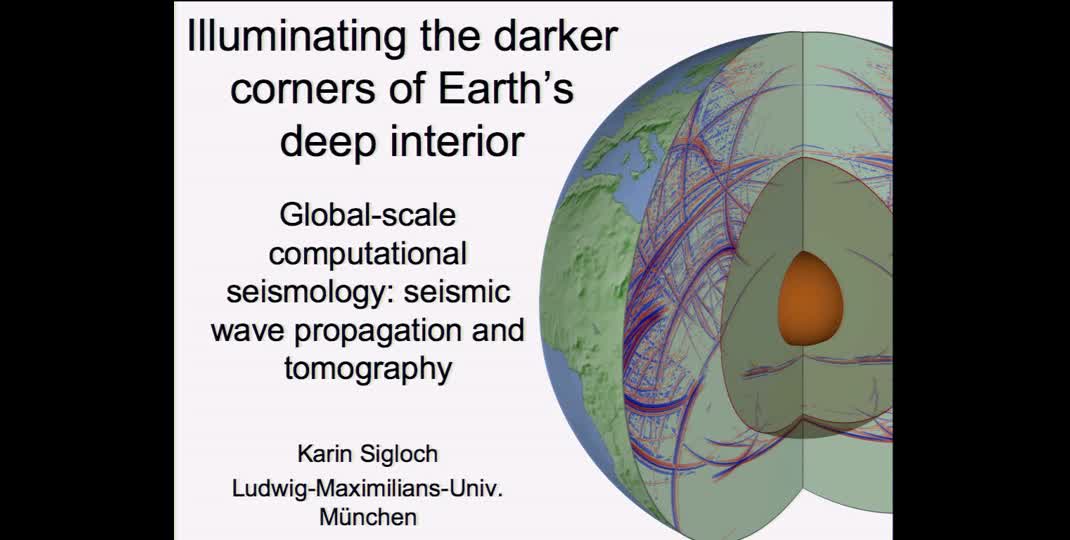 Illuminating the darker corners of Earth's deep interior

Global-scale computational seismology: seismic wave propagation and tomography

Karin Sigloch
Ludwig-Maximilians-Univ. München